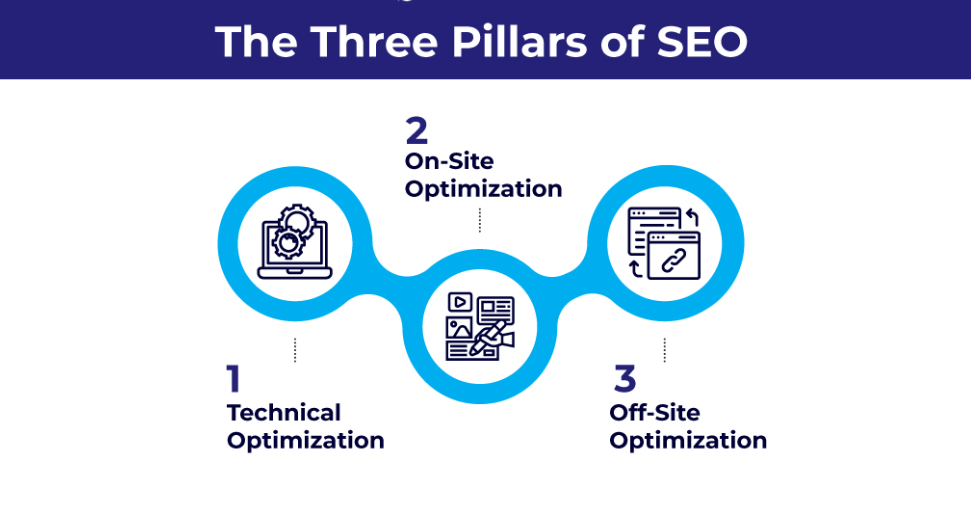 The Three Pillars of SEO

2
On-Site Optimization

1
Technical Optimization

3
Off-Site Optimization